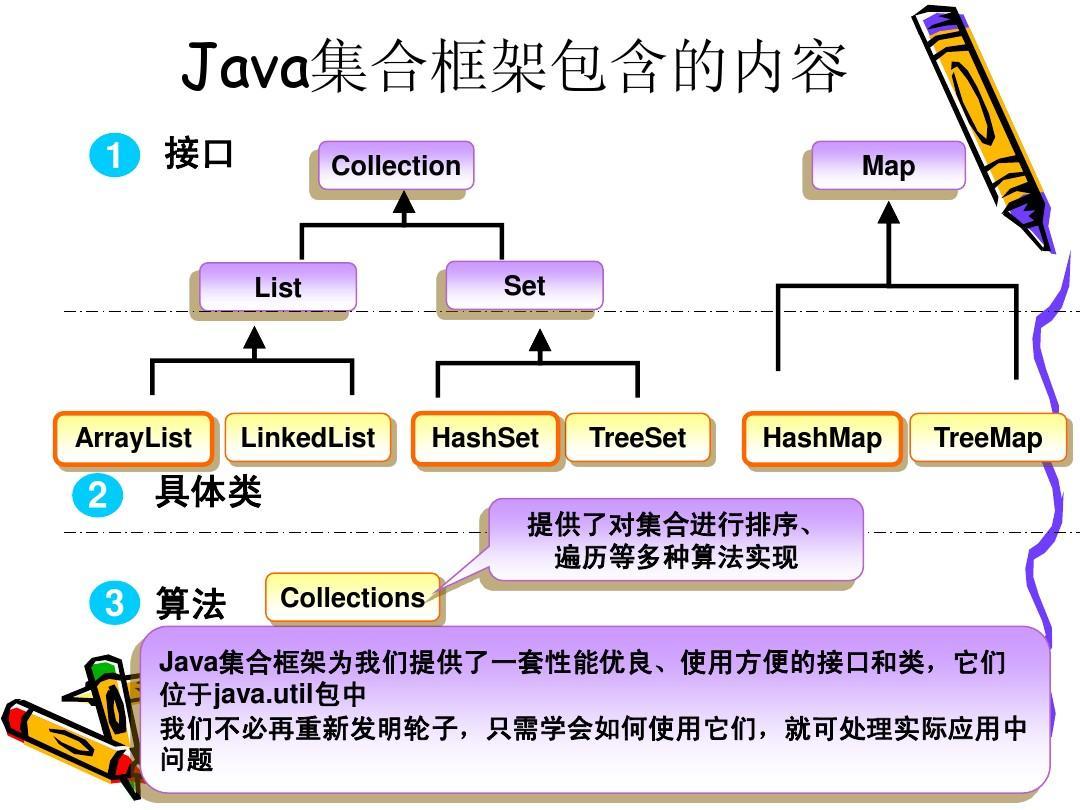 Java集合框架包含的内容

1 接口

Collection

Map

List

Set

ArrayList

LinkedList

HashSet

TreeSet

HashMap

TreeMap

2 具体类

提供了对集合进行排序、遍历等多种算法实现

3 算法

Collections

Java集合框架为我们提供了一套性能优良、使用方便的接口和类，它们位于java.util包中
我们不必再重新发明轮子，只需学会如何使用它们，就可处理实际应用中问题